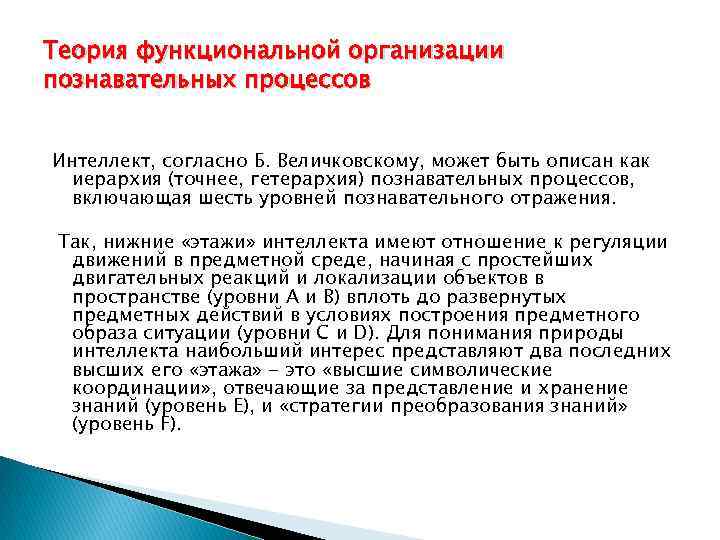 Теория функциональной организации познавательных процессов

Интеллект, согласно Б. Величковскому, может быть описан как иерархия (точнее, гетерархия) познавательных процессов, включающая шесть уровней познавательного отражения.

Так, нижние «этажи» интеллекта имеют отношение к регуляции движений в предметной среде, начиная с простейших двигательных реакций и локализации объектов в пространстве (уровни А и В) вплоть до развернутых предметных действий в условиях построения предметного образа ситуации (уровни С и D). Для понимания природы интеллекта наибольший интерес представляют два последних высших его «этажа» - это «высшие символические координации», отвечающие за представление и хранение знаний (уровень Е), и «стратегии преобразования знаний» (уровень F).